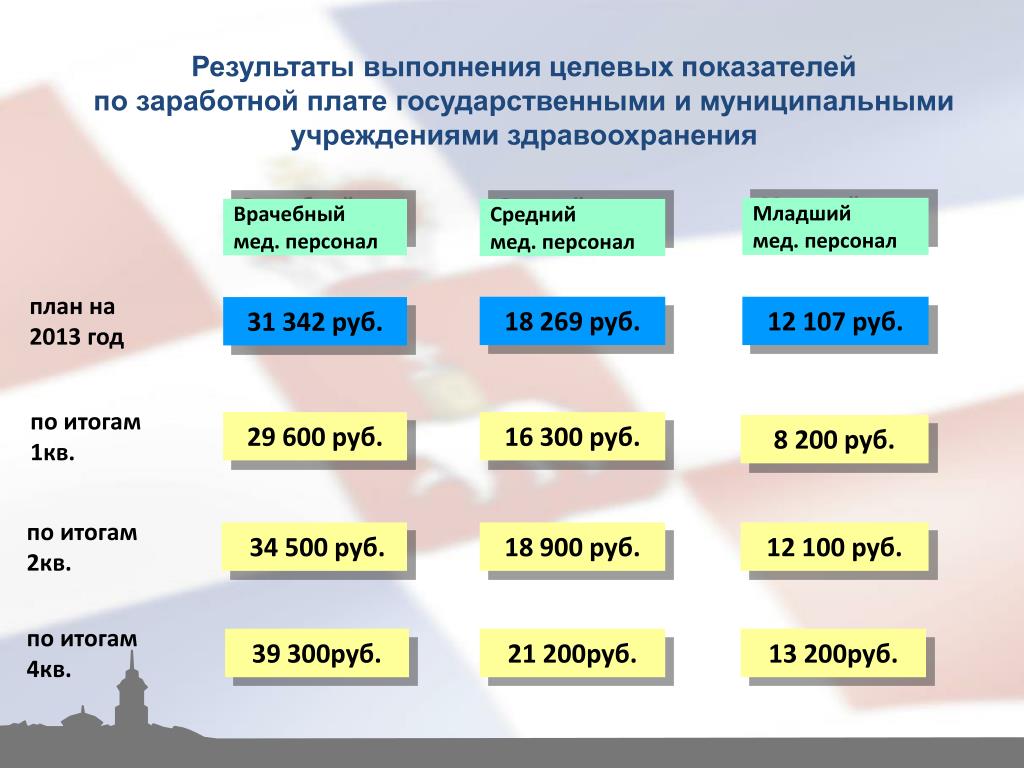 Результаты выполнения целевых показателей по заработной плате государственными и муниципальными учреждениями здравоохранения

| | Врачебный мед. персонал | Средний мед. персонал | Младший мед. персонал |
|---|---|---|---|
| план на 2013 год | 31 342 руб. | 18 269 руб. | 12 107 руб. |
| по итогам 1кв. | 29 600 руб. | 16 300 руб. | 8 200 руб. |
| по итогам 2кв. | 34 500 руб. | 18 900 руб. | 12 100 руб. |
| по итогам 4кв. | 39 300руб. | 21 200руб. | 13 200руб. |